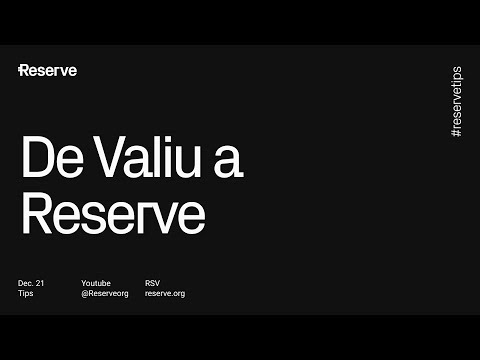 Reserve

#reservetips

De Valiu a Reserve

Dec. 21
Tips

Youtube
@Reserveorg

RSV
reserve.org